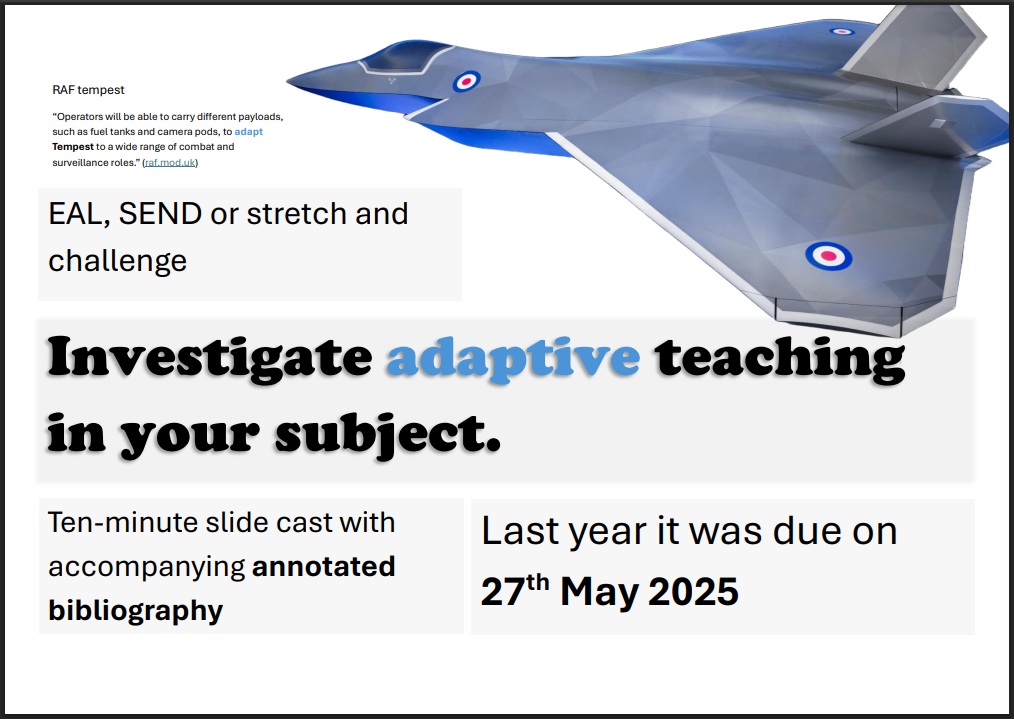 RAF tempest

"Operators will be able to carry different payloads, such as fuel tanks and camera pods, to adapt Tempest to a wide range of combat and surveillance roles." (raf.mod.uk)

EAL, SEND or stretch and challenge

Investigate adaptive teaching in your subject.

Ten-minute slide cast with accompanying annotated bibliography

Last year it was due on 27th May 2025